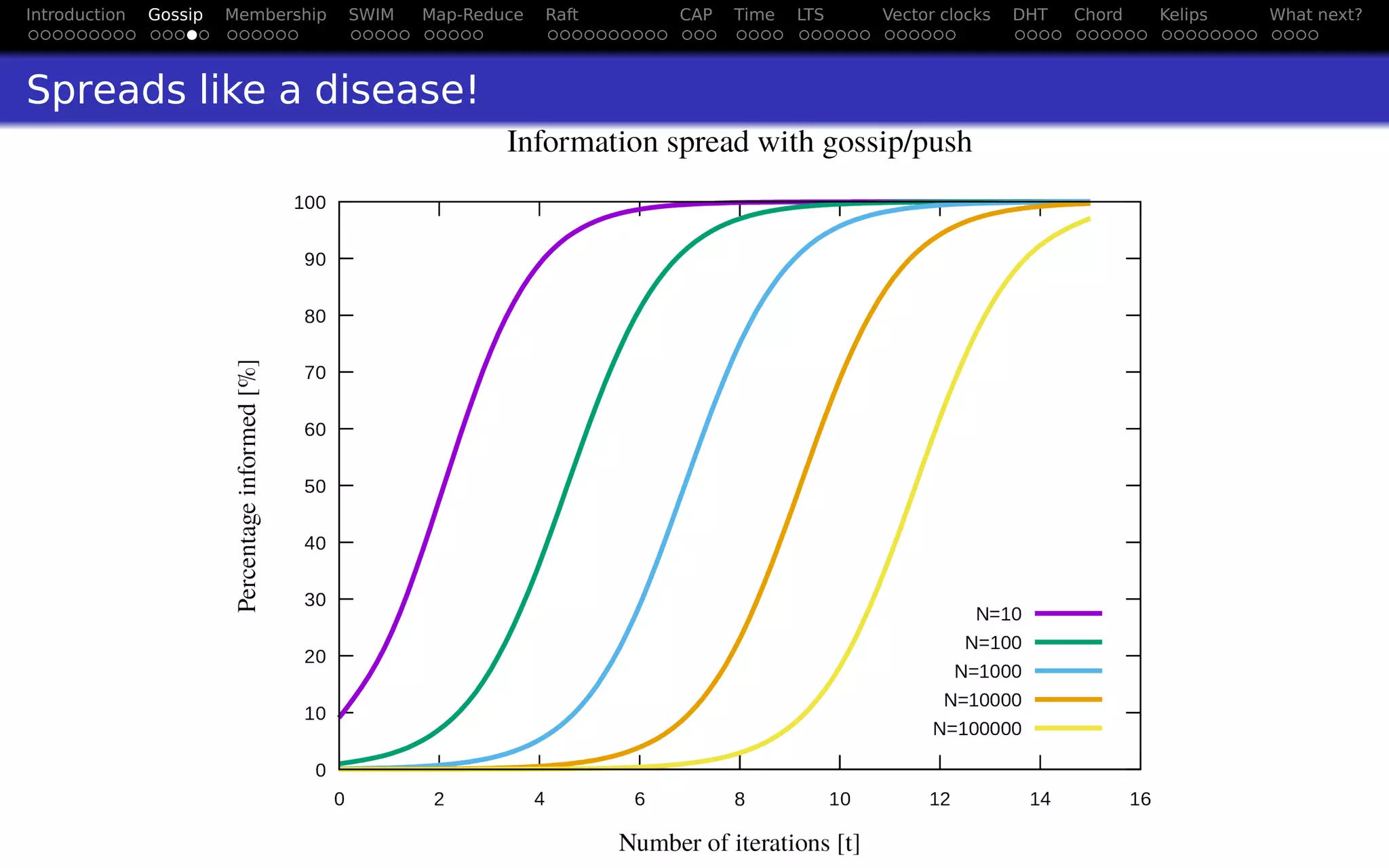 Introduction Gossip Membership SWIM Map-Reduce Raft CAP Time LTS Vector clocks DHT Chord Kelips What next?

Spreads like a disease!

Information spread with gossip/push

Percentage informed [%]

100
90
80
70
60
50
40
30
20
10
0

0 2 4 6 8 10 12 14 16

Number of iterations [t]

N=10
N=100
N=1000
N=10000
N=100000